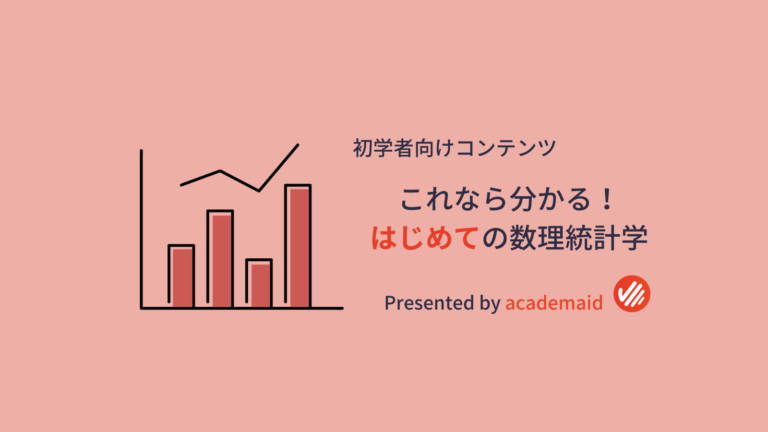 初学者向けコンテンツ

これなら分かる！
はじめての数理統計学

Presented by academaid